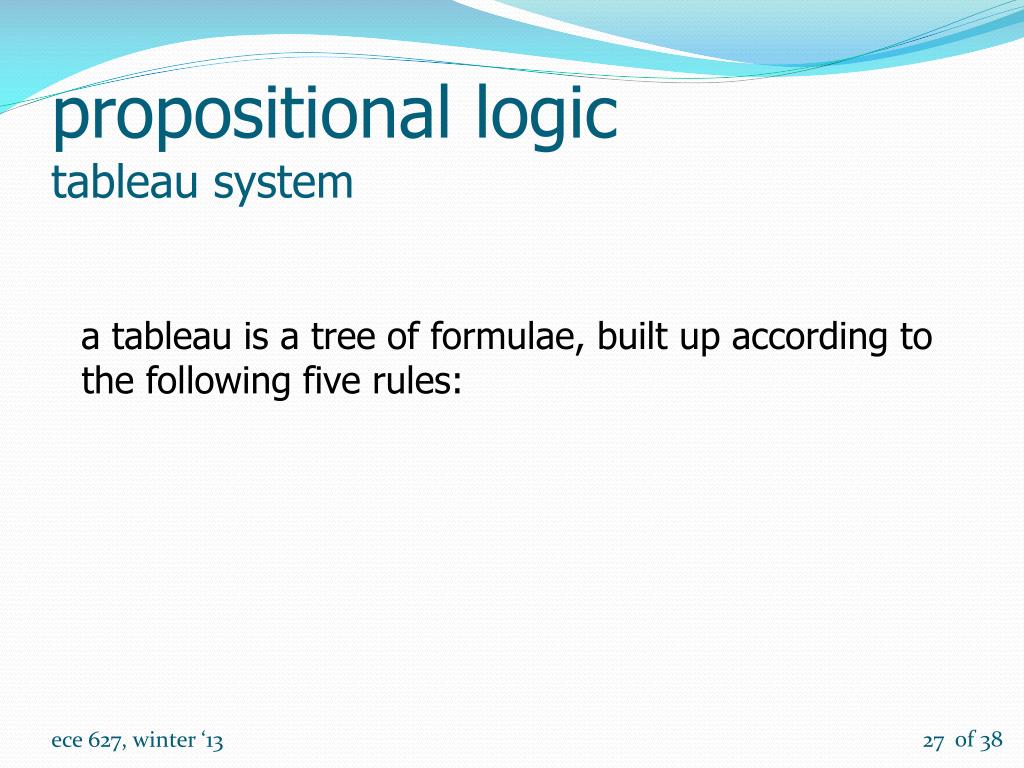 propositional logic
tableau system

a tableau is a tree of formulae, built up according to the following five rules:

ece 627, winter ‘13

27 of 38